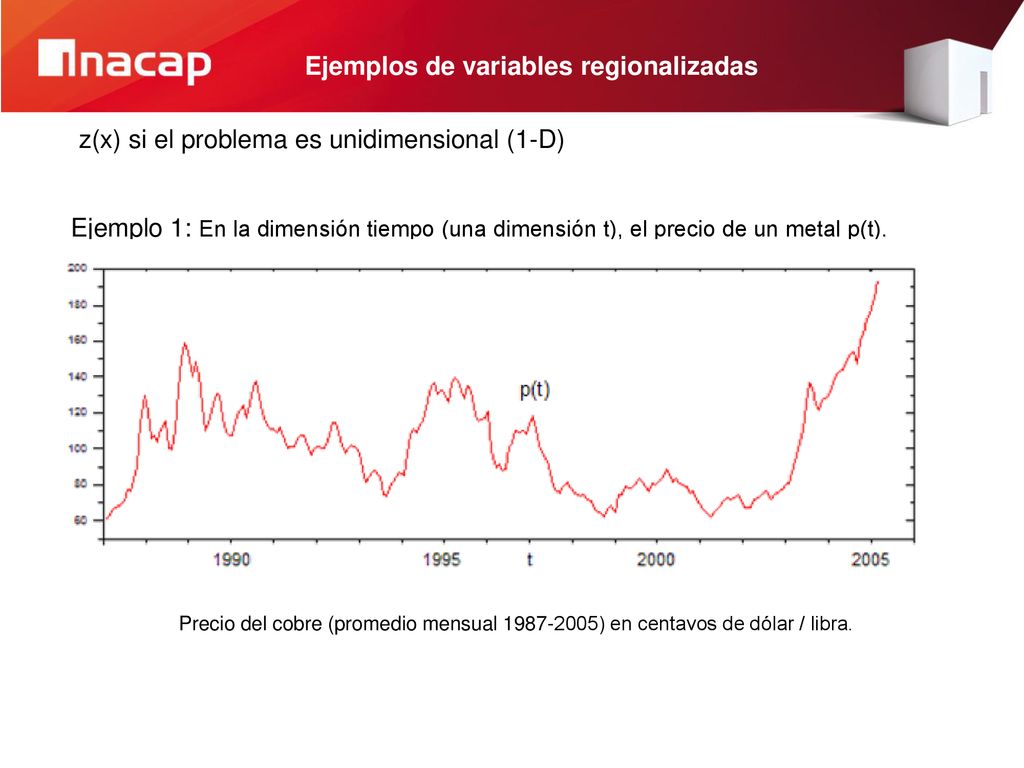 inacap

Ejemplos de variables regionalizadas

z(x) si el problema es unidimensional (1-D)

Ejemplo 1: En la dimensión tiempo (una dimensión t), el precio de un metal p(t).

200
180
160
140
120
100
80
60

p(t)

1990
1995
t
2000
2005

Precio del cobre (promedio mensual 1987-2005) en centavos de dólar / libra.